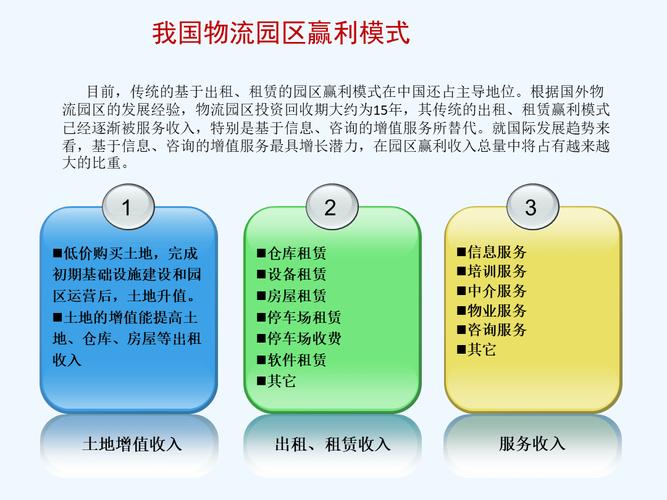 我国物流园区赢利模式

目前，传统的基于出租、租赁的园区赢利模式在中国还占主导地位。根据国外物流园区的发展经验，物流园区投资回收期大约为15年，其传统的出租、租赁赢利模式已经逐渐被服务收入，特别是基于信息、咨询的增值服务所替代。就国际发展趋势来看，基于信息、咨询的增值服务最具增长潜力，在园区赢利收入总量中将占有越来越大的比重。

1

■低价购买土地，完成初期基础设施建设和园区运营后，土地升值。
■土地的增值能提高土地、仓库、房屋等出租收入

土地增值收入

2

■仓库租赁
■设备租赁
■房屋租赁
■停车场租赁
■停车场收费
■软件租赁
■其它

出租、租赁收入

3

■信息服务
■培训服务
■中介服务
■物业服务
■咨询服务
■其它

服务收入